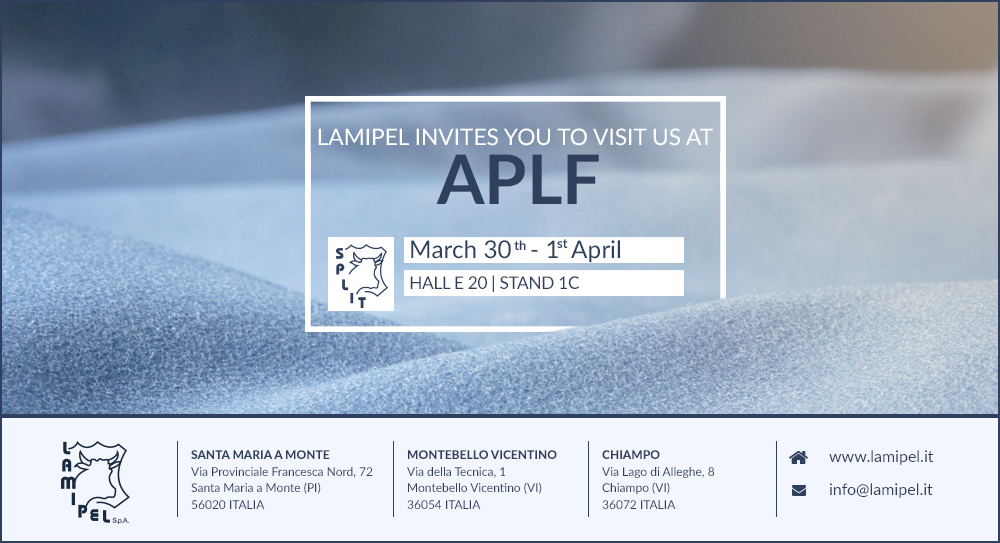 LAMIPEL INVITES YOU TO VISIT US AT
APLF

SPLIT

March 30$^{th}$ - 1$^{st}$ April
HALL E 20 | STAND 1C

LAMIPEL S.p.A.

SANTA MARIA A MONTE
Via Provinciale Francesca Nord, 72
Santa Maria a Monte (PI)
56020 ITALIA

MONTEBELLO VICENTINO
Via della Tecnica, 1
Montebello Vicentino (VI)
36054 ITALIA

CHIAMPO
Via Lago di Alleghe, 8
Chiampo (VI)
36072 ITALIA

www.lamipel.it
info@lamipel.it